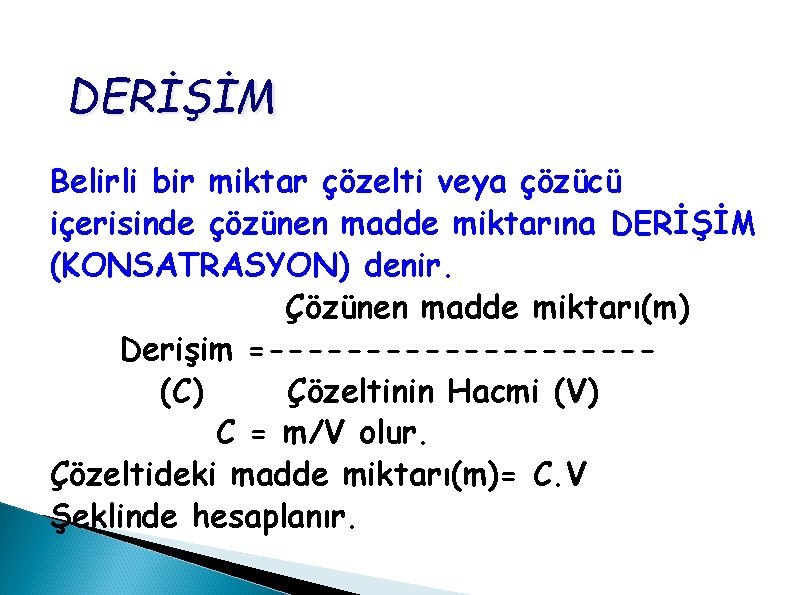 DERİŞİM

Belirli bir miktar çözelti veya çözücü içerisinde çözünen madde miktarına DERİŞİM (KONSATRASYON) denir.

Çözünen madde miktarı(m)
Derişim =--------------------
(C) Çözeltinin Hacmi (V)

C = m/V olur.

Çözeltideki madde miktarı(m)= C.V Şeklinde hesaplanır.